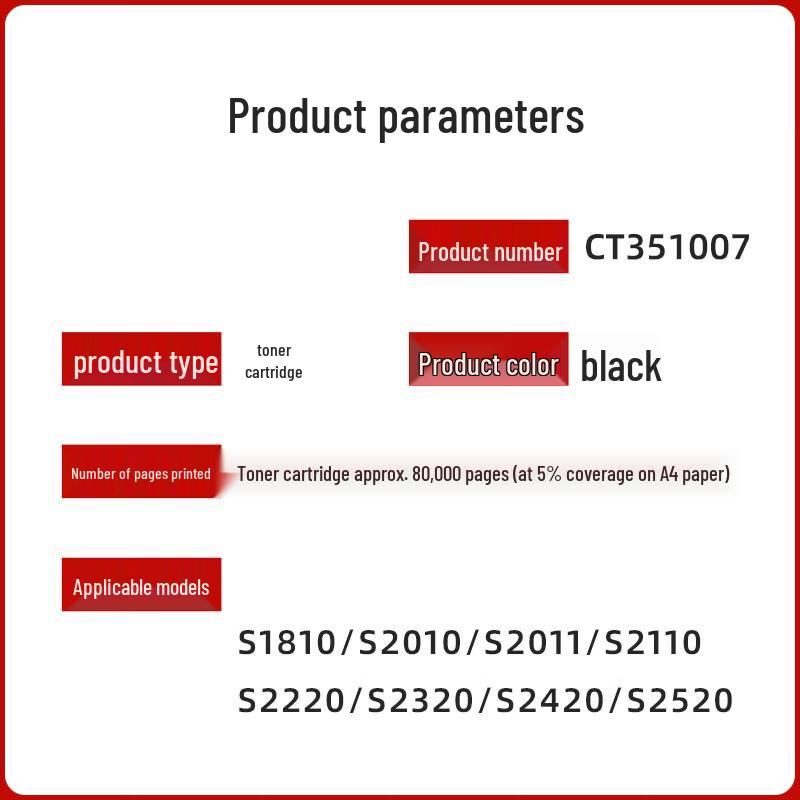 Product parameters

Product number CT351007

product type toner cartridge

Product color black

Number of pages printed Toner cartridge approx. 80,000 pages (at 5% coverage on A4 paper)

Applicable models

S1810/S2010/S2011/S2110

S2220/S2320/S2420/S2520